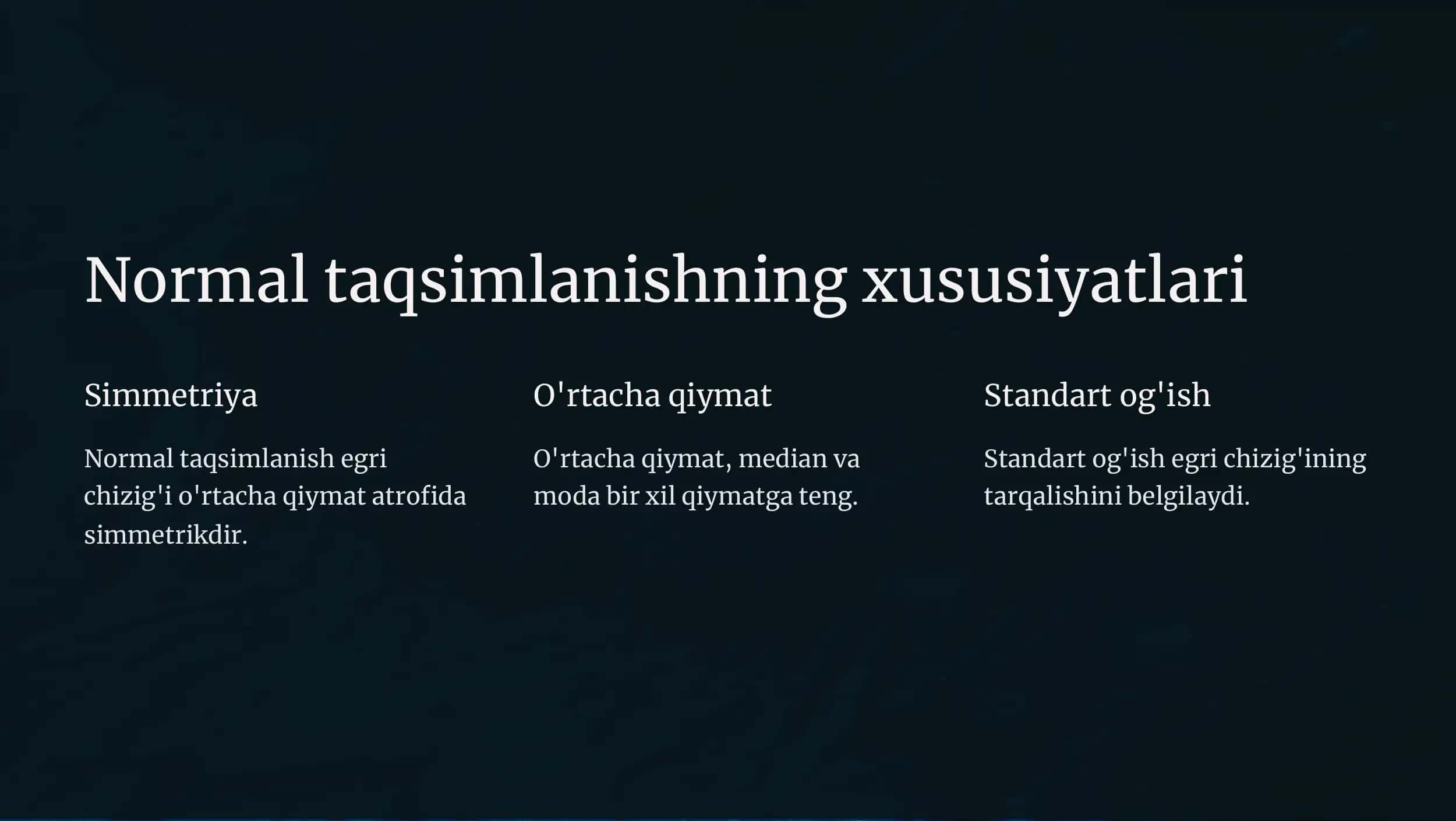 Normal taqsimlanishning xususiyatlari

Simmetriya

Normal taqsimlanish egri chizig'i o'rtacha qiymat atrofida simmetrikdir.

O'rtacha qiymat

O'rtacha qiymat, median va moda bir xil qiymatga teng.

Standart og'ish

Standart og'ish egri chizig'ining tarqalishini belgilaydi.